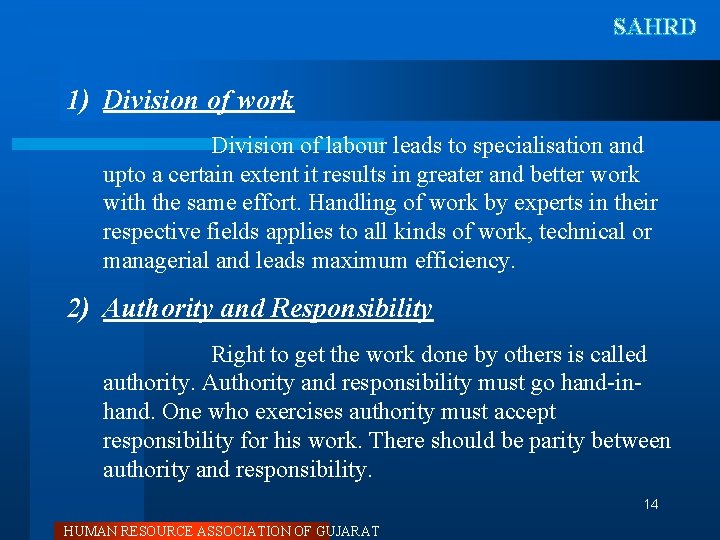 SAHRD

1) Division of work

Division of labour leads to specialisation and upto a certain extent it results in greater and better work with the same effort. Handling of work by experts in their respective fields applies to all kinds of work, technical or managerial and leads maximum efficiency.

2) Authority and Responsibility

Right to get the work done by others is called authority. Authority and responsibility must go hand-in-hand. One who exercises authority must accept responsibility for his work. There should be parity between authority and responsibility.

14

HUMAN RESOURCE ASSOCIATION OF GUJARAT